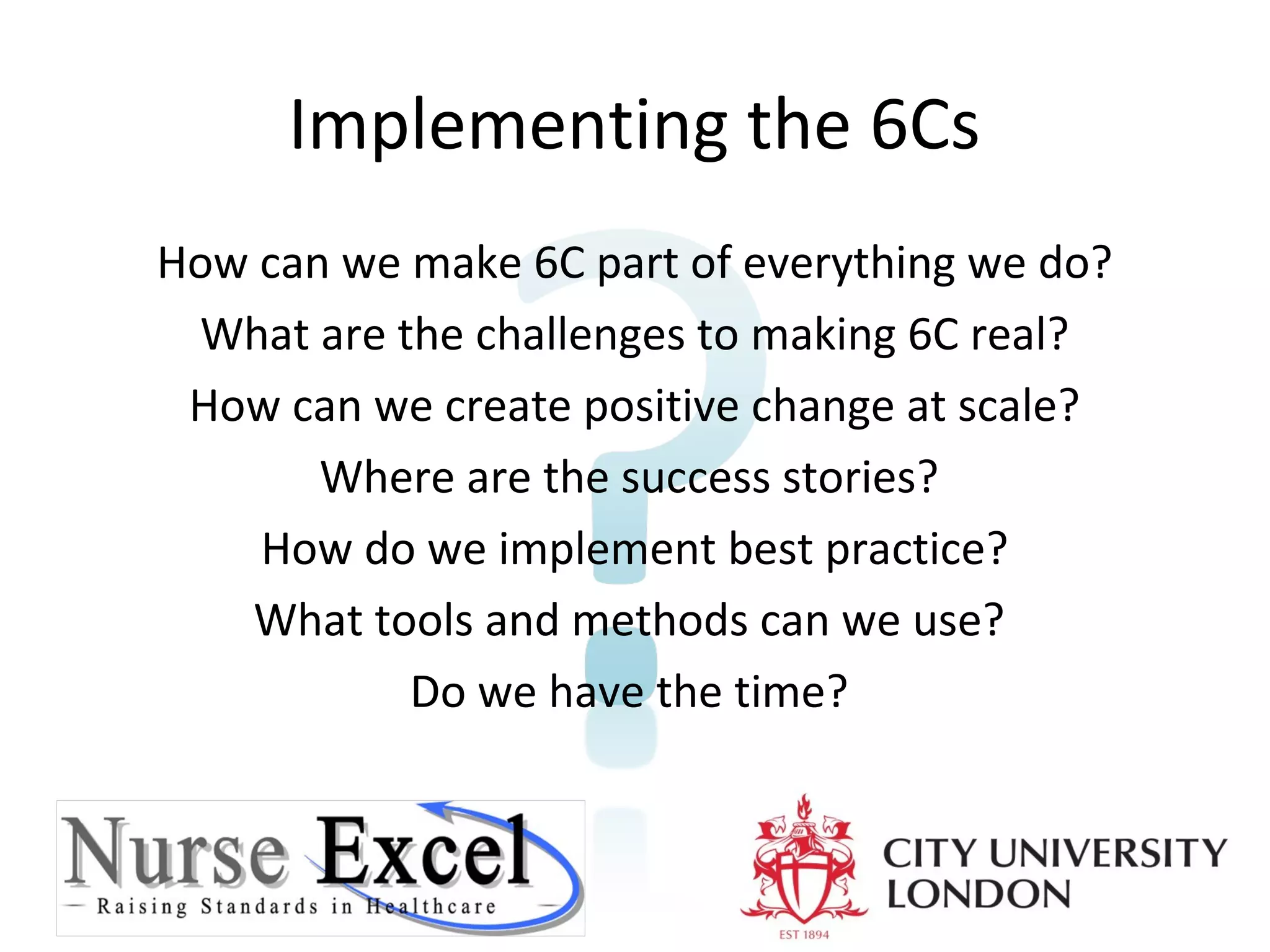 Implementing the 6Cs

How can we make 6C part of everything we do?

What are the challenges to making 6C real?

How can we create positive change at scale?

Where are the success stories?

How do we implement best practice?

What tools and methods can we use?

Do we have the time?

Nurse Excel
Raising Standards in Healthcare

CITY UNIVERSITY LONDON
EST 1894